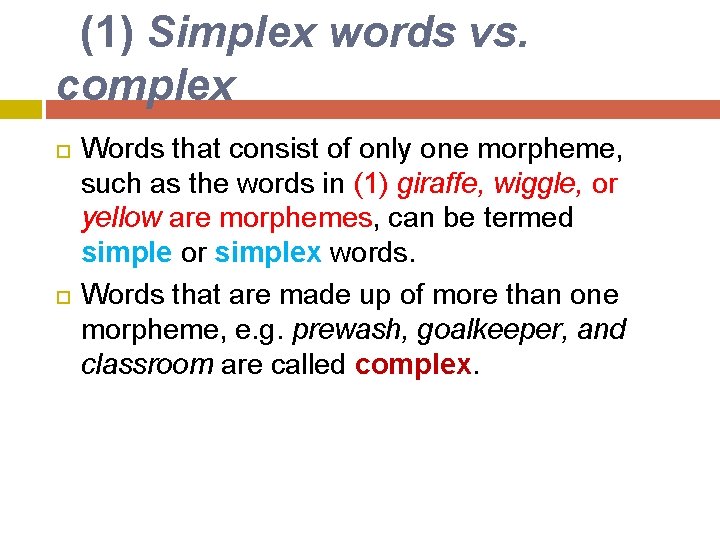 (1) Simplex words vs. complex

Words that consist of only one morpheme, such as the words in (1) giraffe, wiggle, or yellow are morphemes, can be termed simple or simplex words.

Words that are made up of more than one morpheme, e.g. prewash, goalkeeper, and classroom are called complex.